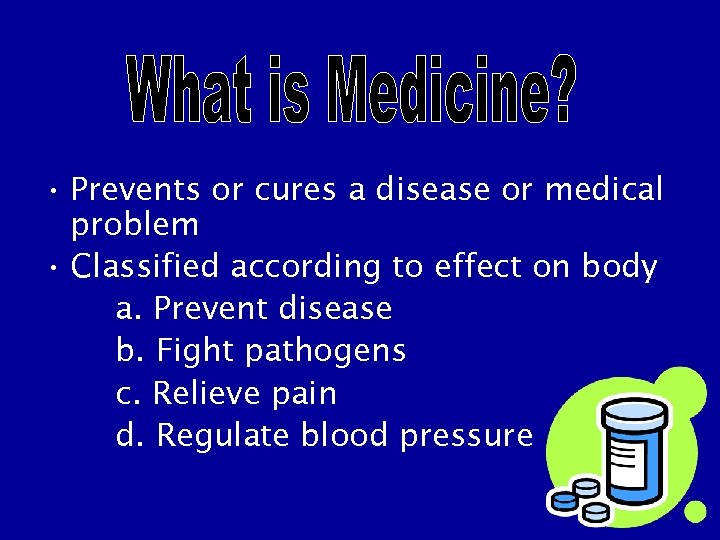 What is Medicine?

• Prevents or cures a disease or medical problem
• Classified according to effect on body
a. Prevent disease
b. Fight pathogens
c. Relieve pain
d. Regulate blood pressure